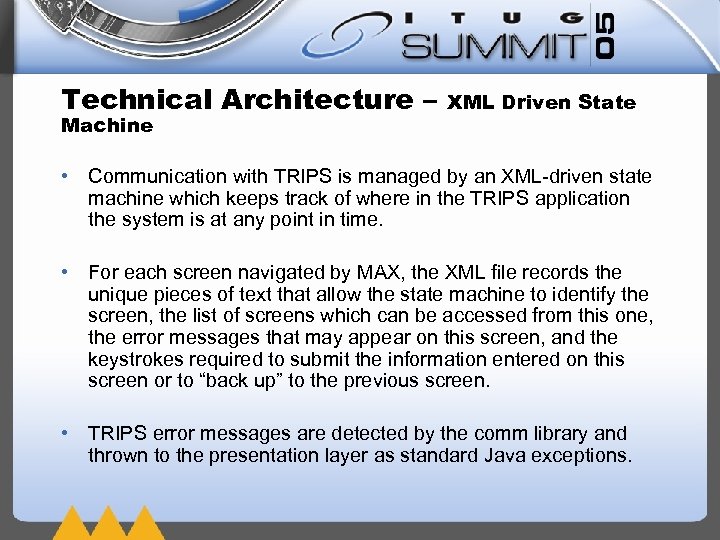 ITUG SUMMIT 05

Technical Architecture – XML Driven State Machine

• Communication with TRIPS is managed by an XML-driven state machine which keeps track of where in the TRIPS application the system is at any point in time.

• For each screen navigated by MAX, the XML file records the unique pieces of text that allow the state machine to identify the screen, the list of screens which can be accessed from this one, the error messages that may appear on this screen, and the keystrokes required to submit the information entered on this screen or to “back up” to the previous screen.

• TRIPS error messages are detected by the comm library and thrown to the presentation layer as standard Java exceptions.